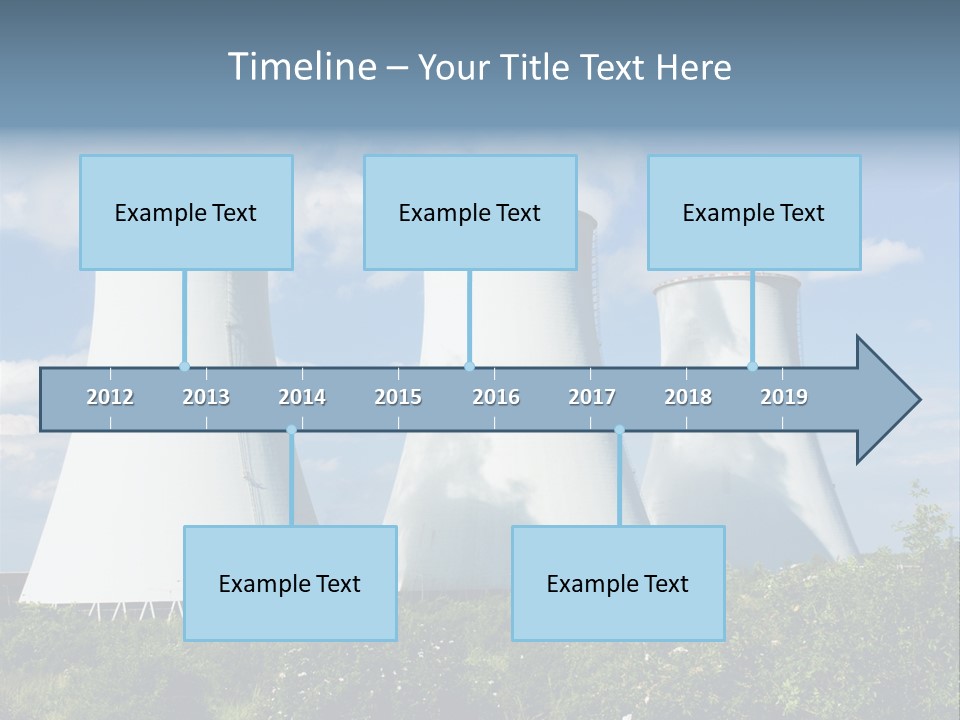 Timeline – Your Title Text Here

Example Text

Example Text

Example Text

2012 2013 2014 2015 2016 2017 2018 2019

Example Text

Example Text